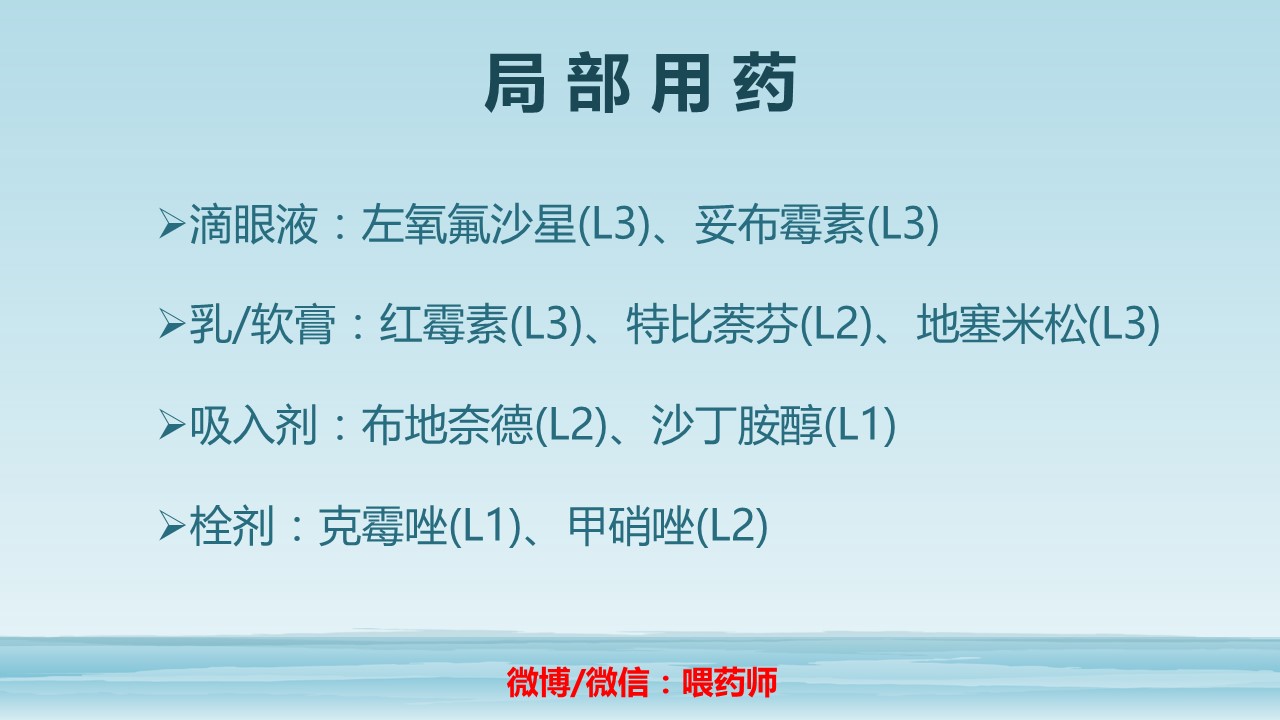 局部用药

➢滴眼液：左氧氟沙星(L3)、妥布霉素(L3)

➢乳/软膏：红霉素(L3)、特比萘芬(L2)、地塞米松(L3)

➢吸入剂：布地奈德(L2)、沙丁胺醇(L1)

➢栓剂：克霉唑(L1)、甲硝唑(L2)

微博/微信：喂药师